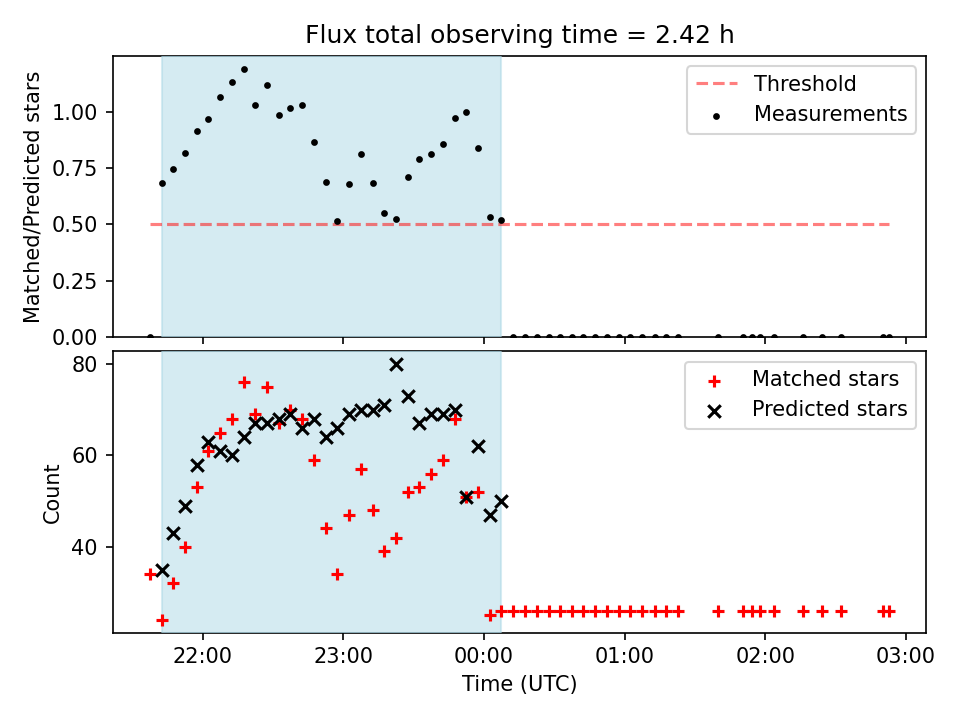 Flux total observing time = 2.42 h

Matched/Predicted stars

1.00
0.75
0.50
0.25
0.00

Threshold
Measurements

Count

80
60
40

Matched stars
Predicted stars

22:00
23:00
00:00
01:00
02:00
03:00

Time (UTC)